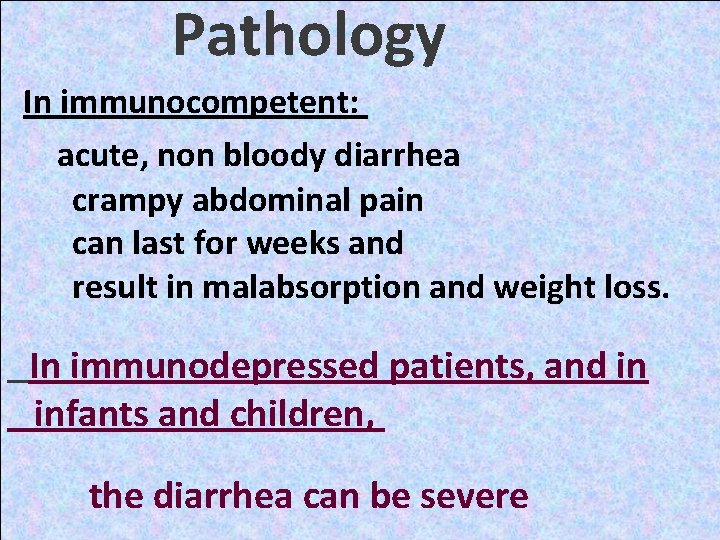 Pathology

In immunocompetent:

acute, non bloody diarrhea
crampy abdominal pain
can last for weeks and
result in malabsorption and weight loss.

In immunodepressed patients, and in infants and children,

the diarrhea can be severe